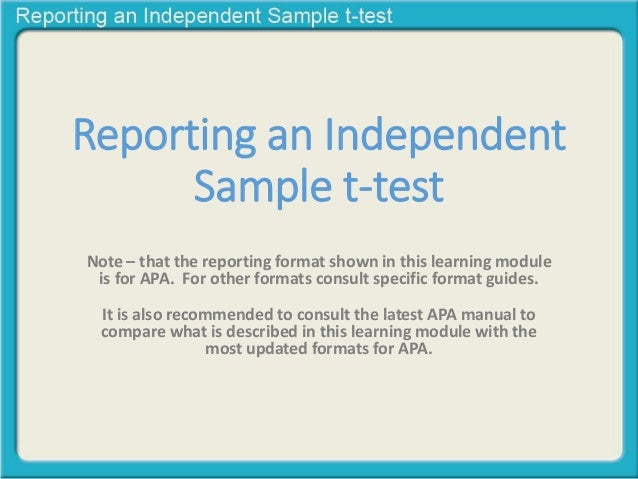 Reporting an Independent Sample t-test

Reporting an Independent Sample t-test

Note – that the reporting format shown in this learning module is for APA. For other formats consult specific format guides.

It is also recommended to consult the latest APA manual to compare what is described in this learning module with the most updated formats for APA.